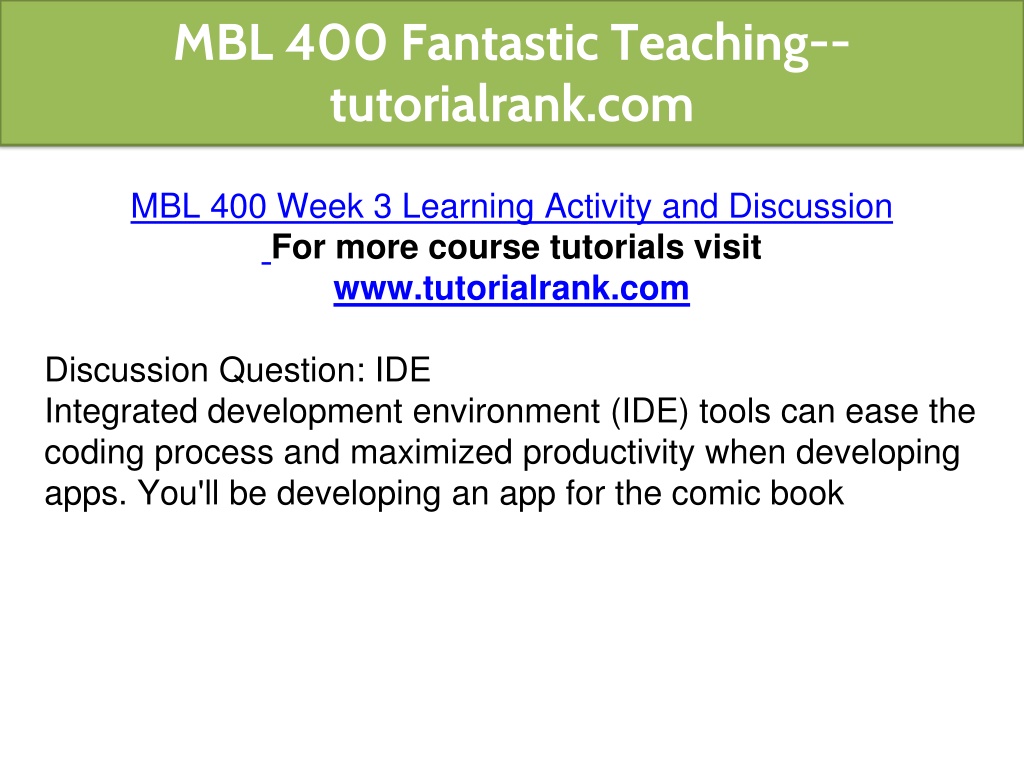 MBL 400 Fantastic Teaching--tutorialrank.com

MBL 400 Week 3 Learning Activity and Discussion
For more course tutorials visit
www.tutorialrank.com

Discussion Question: IDE
Integrated development environment (IDE) tools can ease the coding process and maximized productivity when developing apps. You'll be developing an app for the comic book